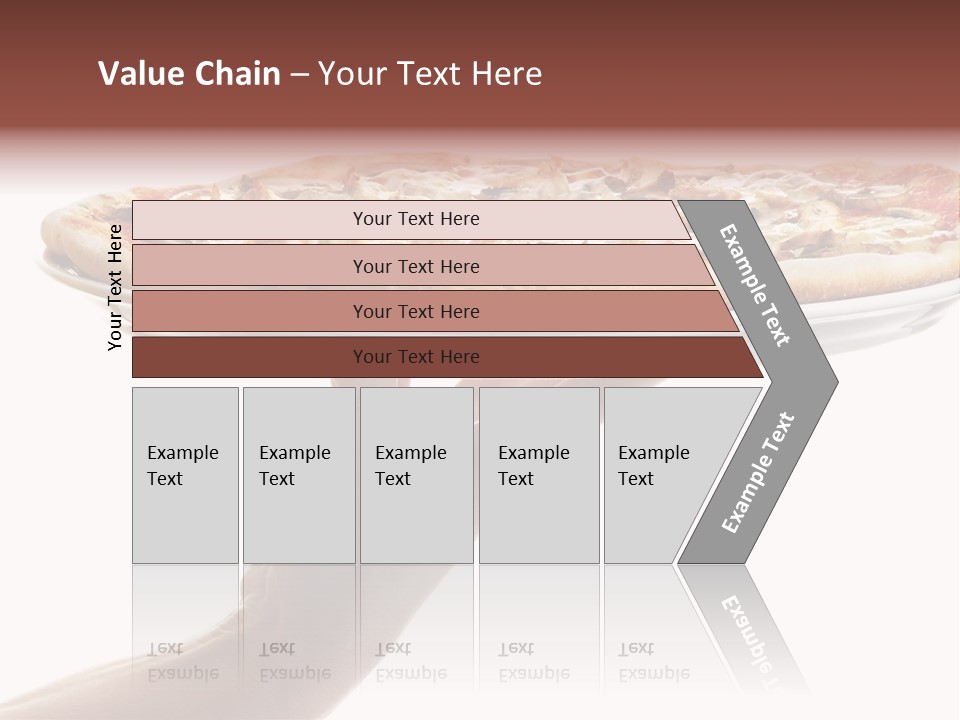 Value Chain – Your Text Here

Your Text Here

Your Text Here

Your Text Here

Your Text Here

Your Text Here

Example Text

Example Text

Example Text

Example Text

Example Text

Example Text

Example Text